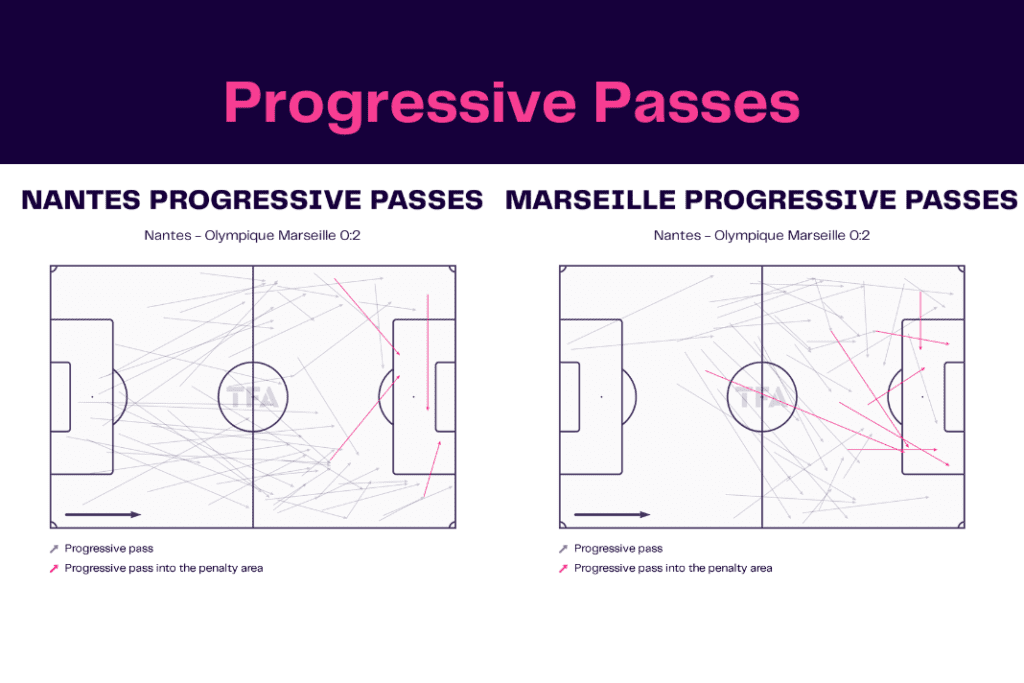 Progressive Passes

NANTES PROGRESSIVE PASSES

Nantes - Olympique Marseille 0:2

TFA

Progressive pass
Progressive pass into the penalty area

MARSEILLE PROGRESSIVE PASSES

Nantes - Olympique Marseille 0:2

TFA

Progressive pass
Progressive pass into the penalty area